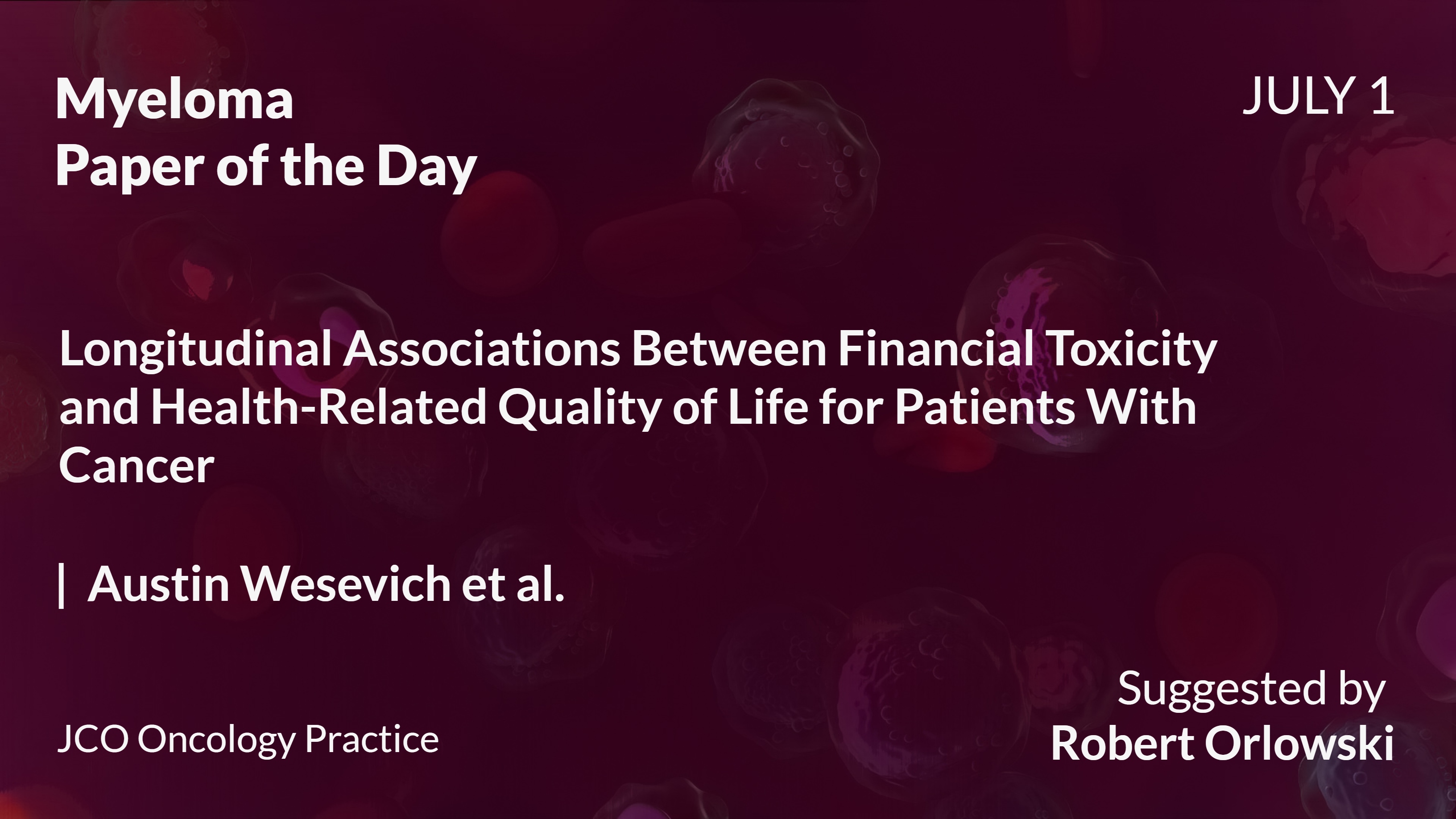 Myeloma
Paper of the Day

JULY 1

Longitudinal Associations Between Financial Toxicity and Health-Related Quality of Life for Patients With Cancer

| Austin Wesevich et al.

JCO Oncology Practice

Suggested by
Robert Orlowski